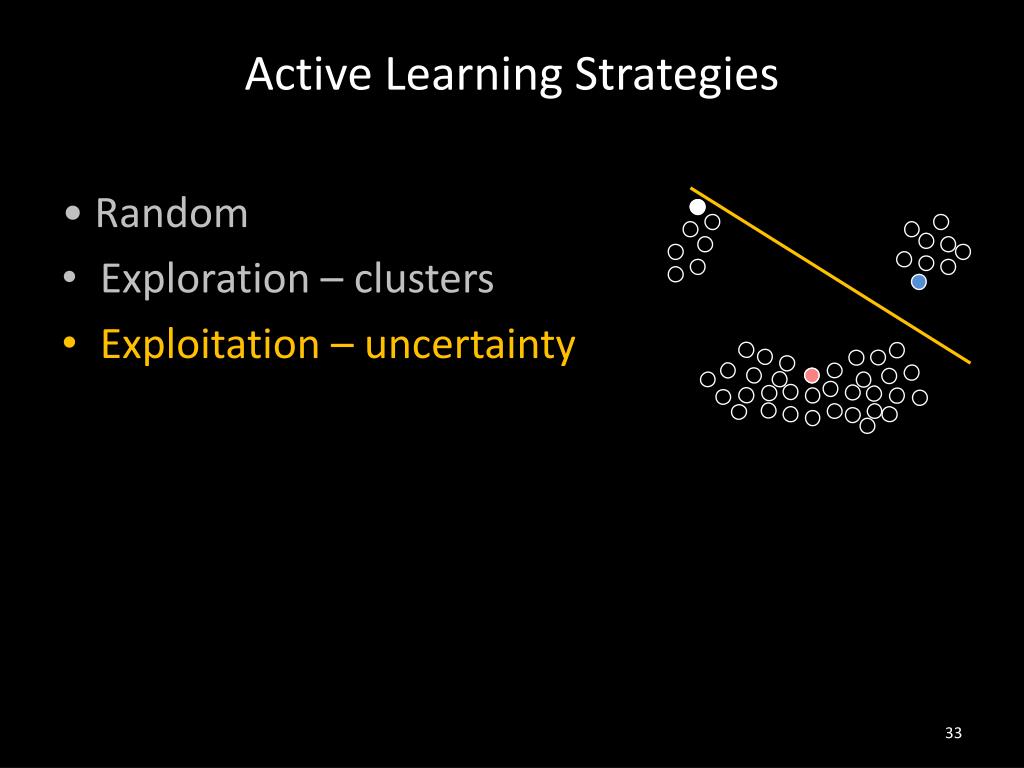 Active Learning Strategies

• Random
• Exploration – clusters
• Exploitation – uncertainty

33